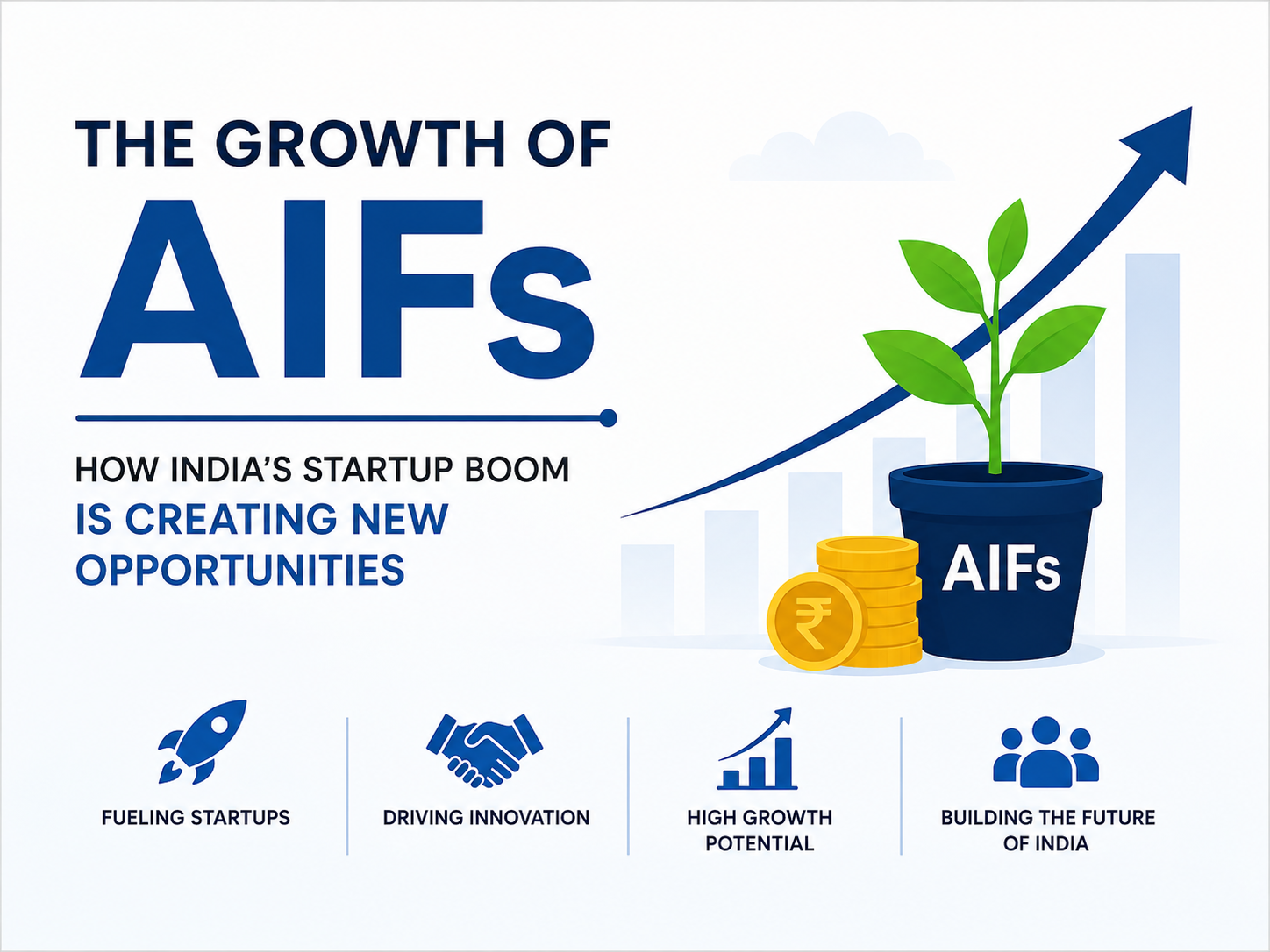 THE GROWTH OF
AIFs

HOW INDIA'S STARTUP BOOM IS CREATING NEW OPPORTUNITIES

₹

AIFs

FUELING STARTUPS

DRIVING INNOVATION

HIGH GROWTH POTENTIAL

BUILDING THE FUTURE OF INDIA